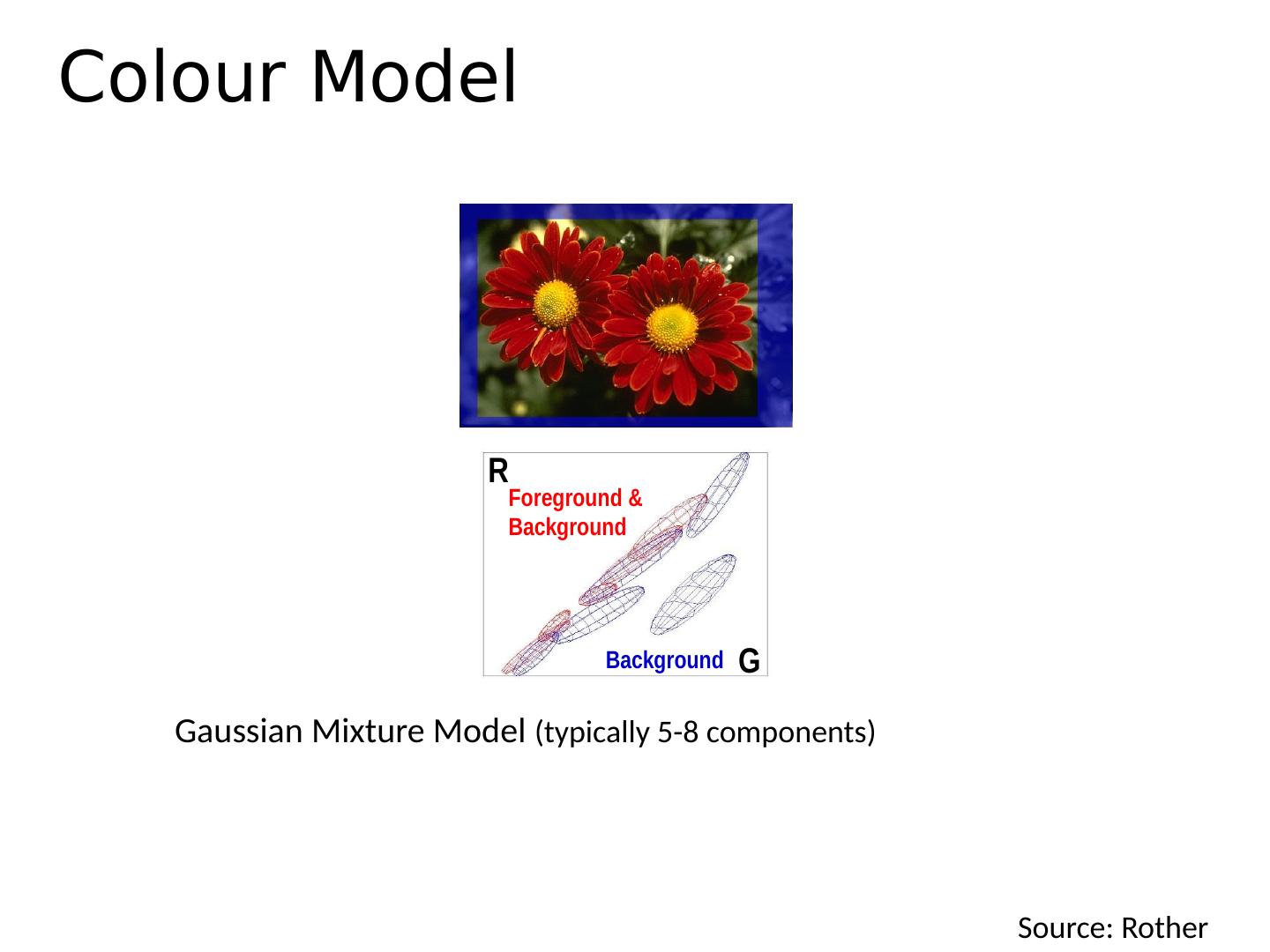 Colour Model

R

Foreground & Background

Background

G

Gaussian Mixture Model (typically 5-8 components)

Source: Rother